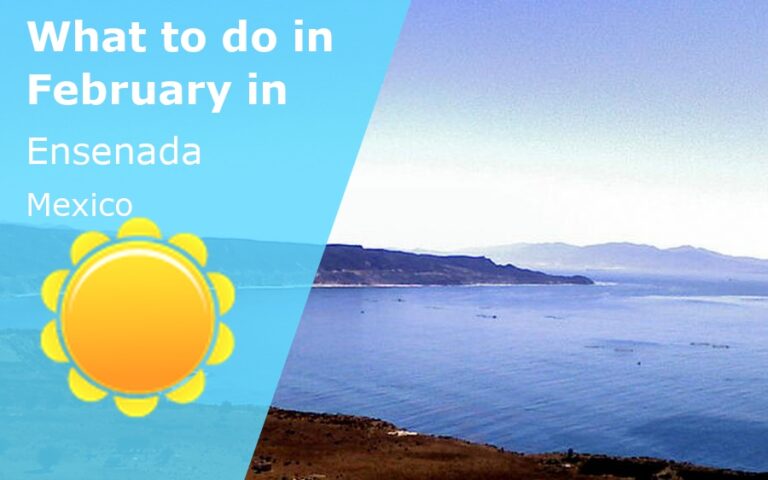 What to do in February in

Ensenada

Mexico